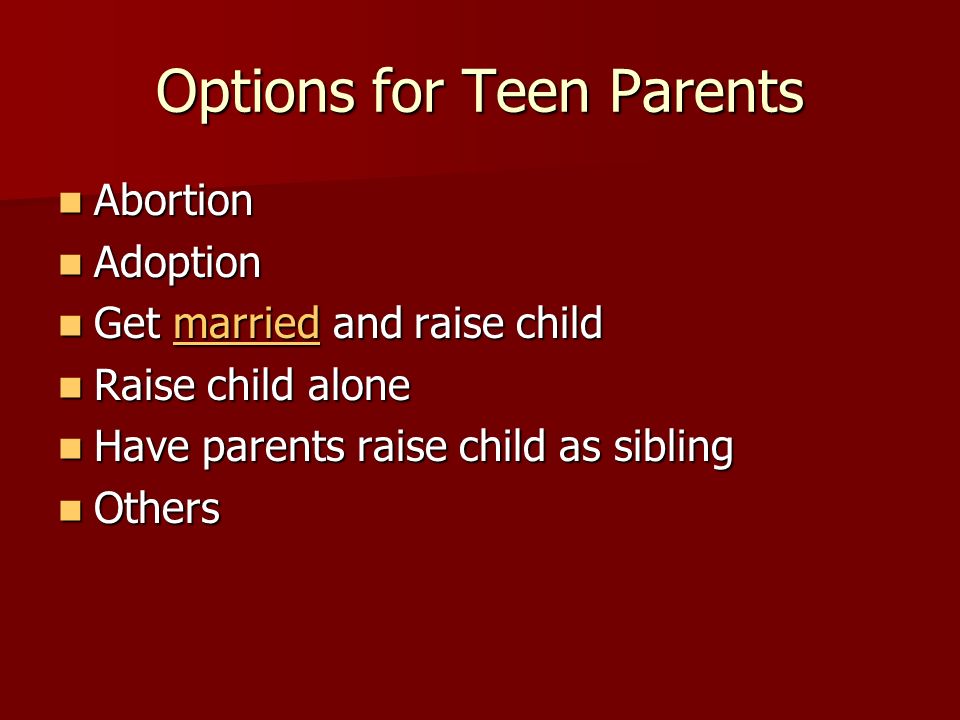 Options for Teen Parents

- Abortion
- Adoption
- Get married and raise child
- Raise child alone
- Have parents raise child as sibling
- Others